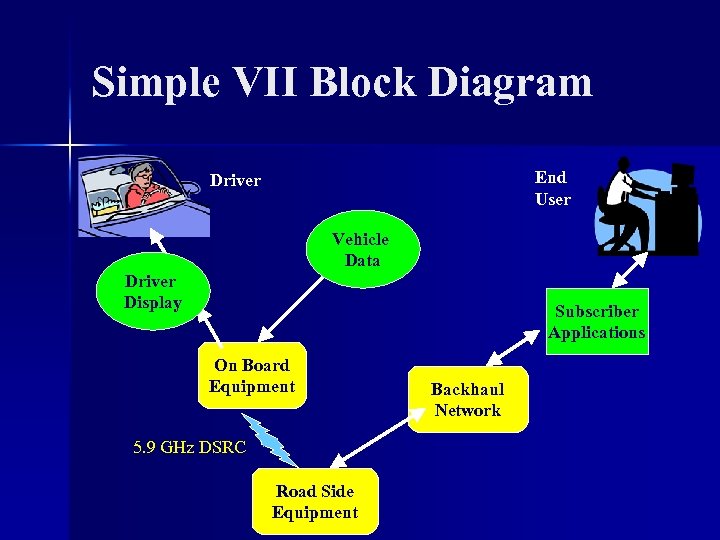 Simple VII Block Diagram

Driver

End User

Vehicle Data

Driver Display

Subscriber Applications

On Board Equipment

Backhaul Network

5.9 GHz DSRC

Road Side Equipment